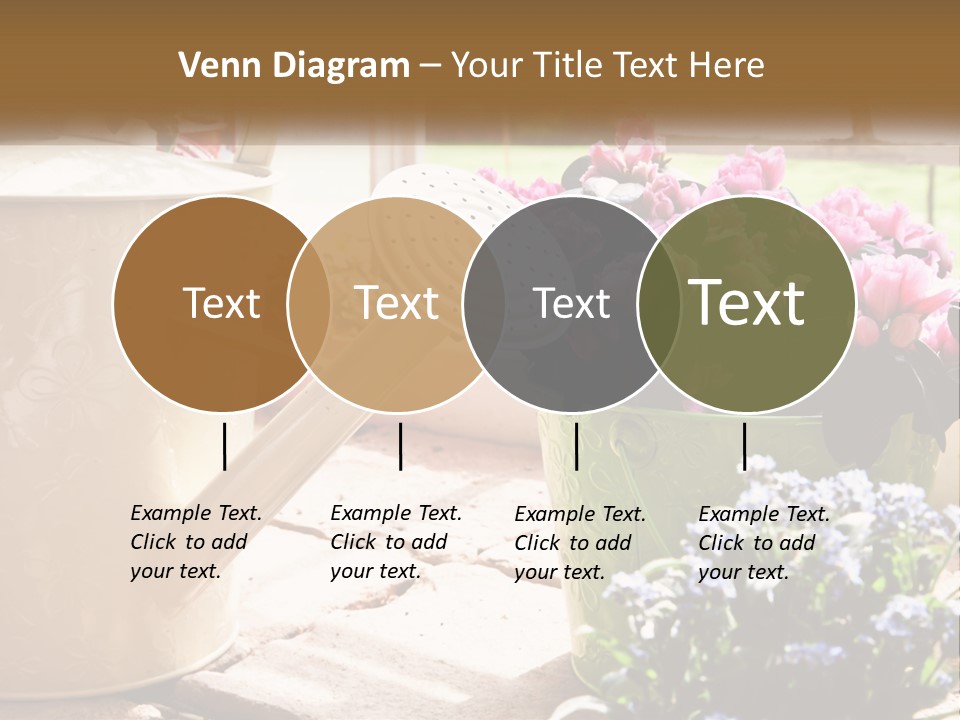 Venn Diagram – Your Title Text Here

Text

Text

Text

Text

Example Text. Click to add your text.

Example Text. Click to add your text.

Example Text. Click to add your text.

Example Text. Click to add your text.